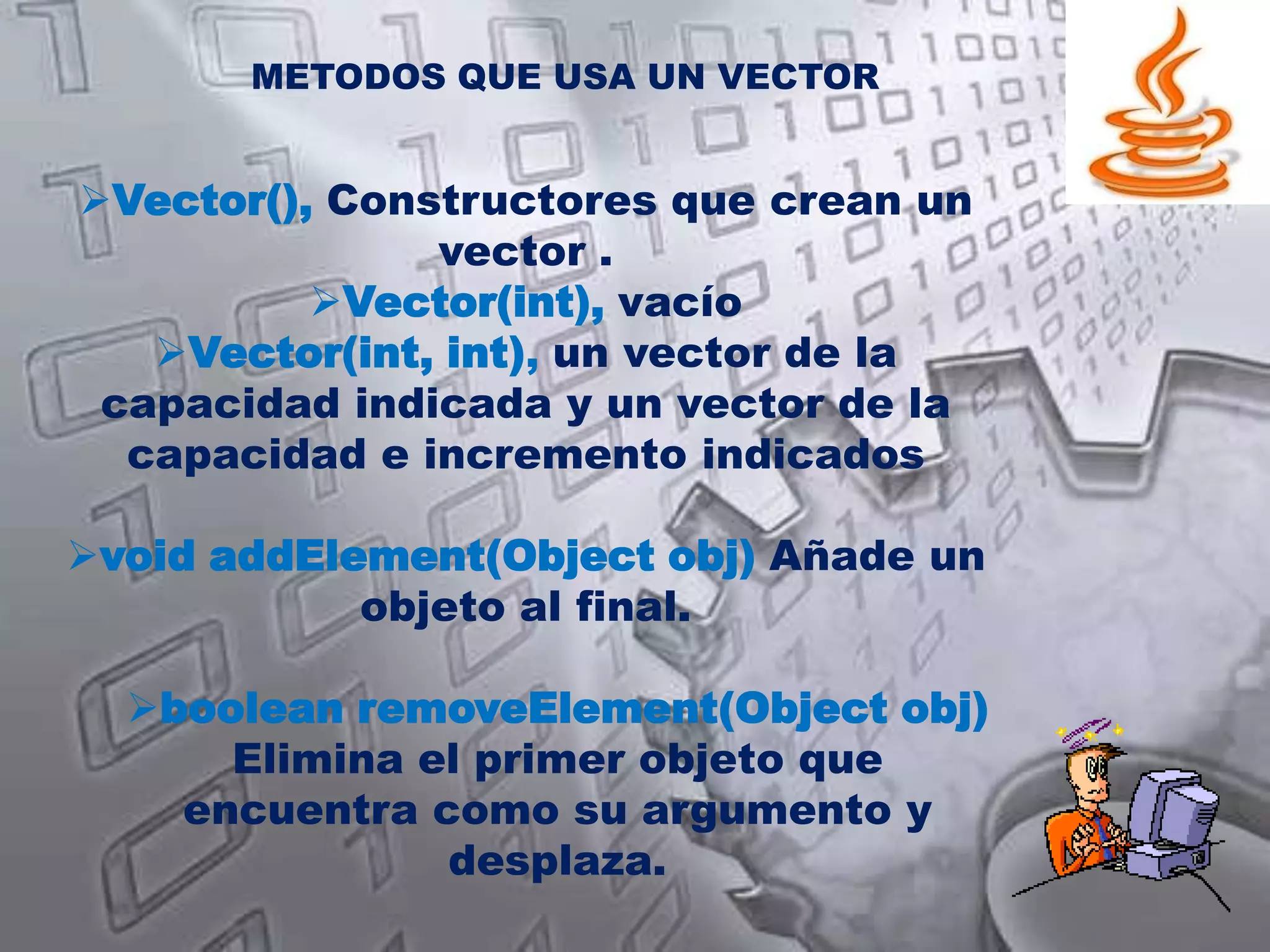 METODOS QUE USA UN VECTOR

➢Vector(), Constructores que crean un vector .
➢Vector(int), vacío
➢Vector(int, int), un vector de la capacidad indicada y un vector de la capacidad e incremento indicados

➢void addElement(Object obj) Añade un objeto al final.

➢boolean removeElement(Object obj) Elimina el primer objeto que encuentra como su argumento y desplaza.